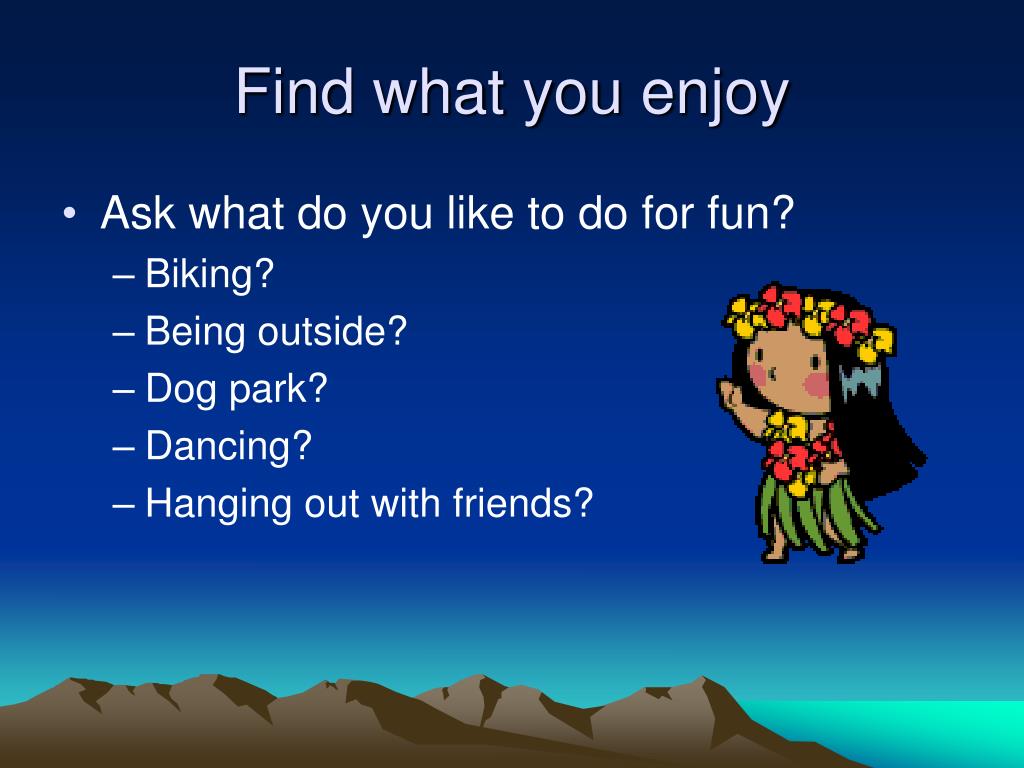 Find what you enjoy

• Ask what do you like to do for fun?
– Biking?
– Being outside?
– Dog park?
– Dancing?
– Hanging out with friends?